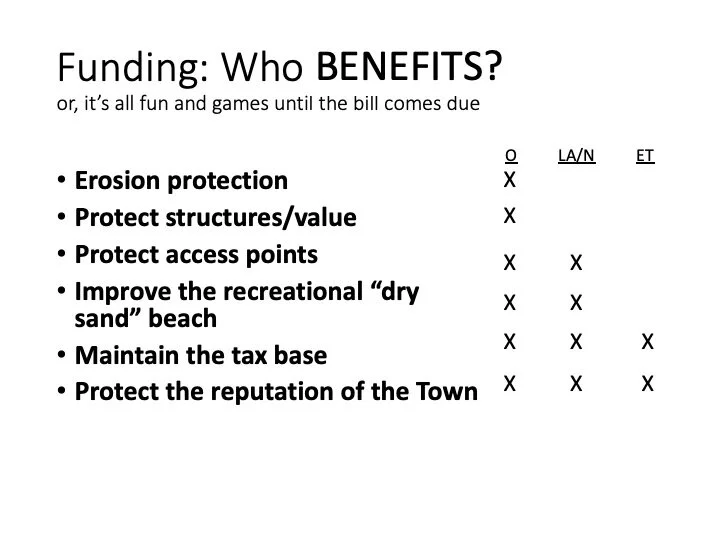 Funding: Who BENEFITS?
or, it's all fun and games until the bill comes due

| | O | LA/N | ET |
|---|---|---|---|
| • Erosion protection | X | | |
| • Protect structures/value | X | | |
| • Protect access points | X | X | |
| • Improve the recreational "dry sand" beach | X | X | |
| • Maintain the tax base | X | X | X |
| • Protect the reputation of the Town | X | X | X |